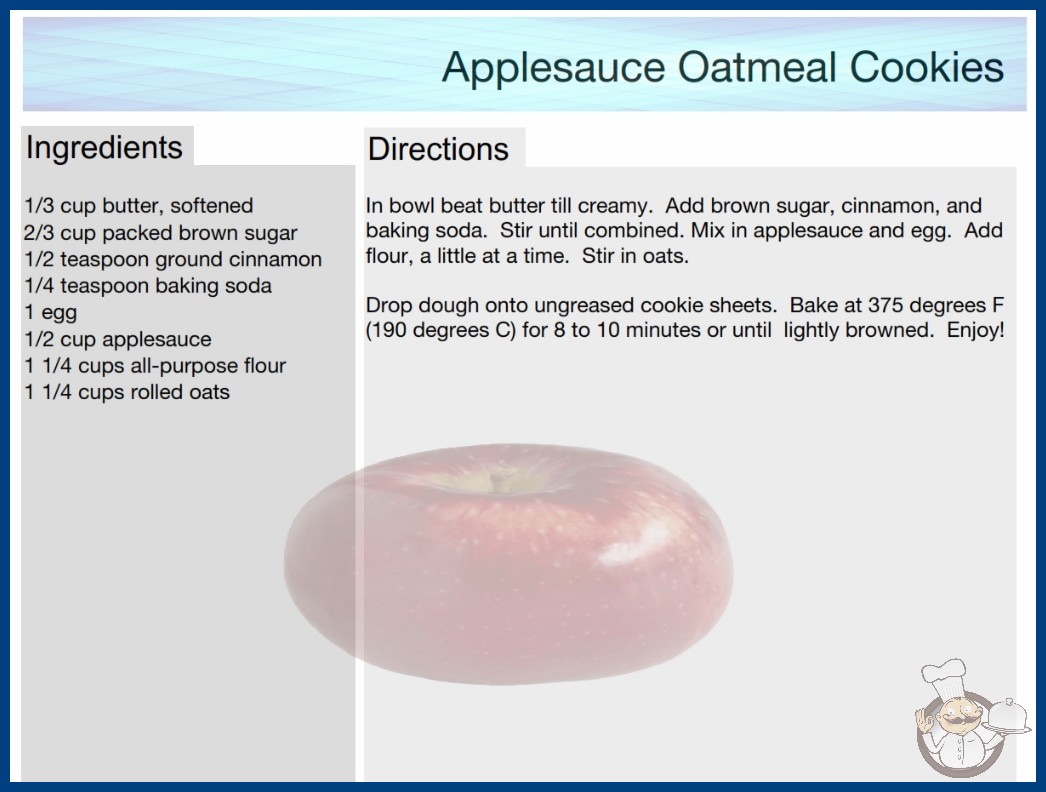 Applesauce Oatmeal Cookies

Ingredients

1/3 cup butter, softened
2/3 cup packed brown sugar
1/2 teaspoon ground cinnamon
1/4 teaspoon baking soda
1 egg
1/2 cup applesauce
1 1/4 cups all-purpose flour
1 1/4 cups rolled oats

Directions

In bowl beat butter till creamy. Add brown sugar, cinnamon, and baking soda. Stir until combined. Mix in applesauce and egg. Add flour, a little at a time. Stir in oats.

Drop dough onto ungreased cookie sheets. Bake at 375 degrees F (190 degrees C) for 8 to 10 minutes or until lightly browned. Enjoy!